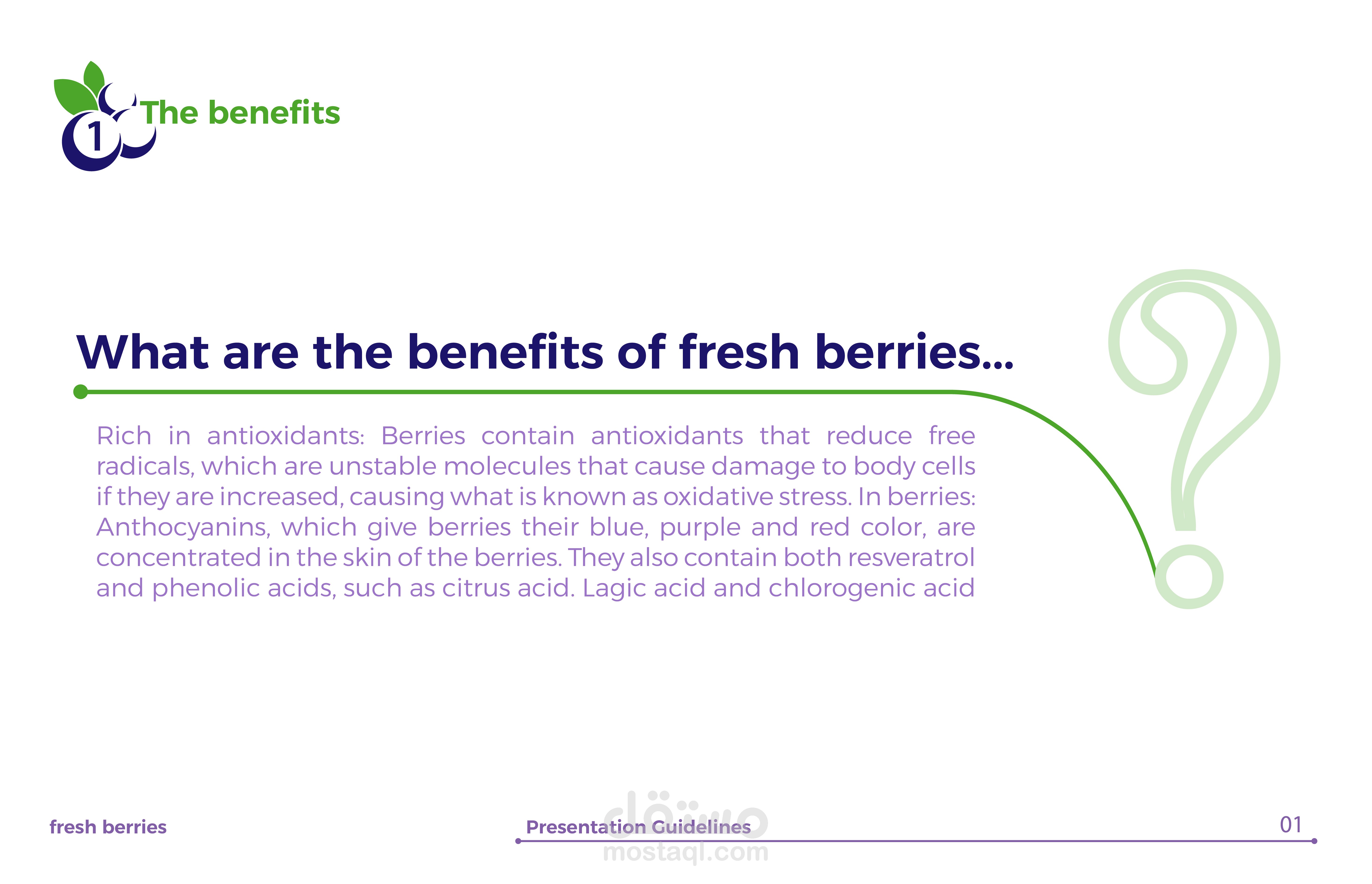 1 The benefits

What are the benefits of fresh berries...

Rich in antioxidants: Berries contain antioxidants that reduce free radicals, which are unstable molecules that cause damage to body cells if they are increased, causing what is known as oxidative stress. In berries: Anthocyanins, which give berries their blue, purple and red color, are concentrated in the skin of the berries. They also contain both resveratrol and phenolic acids, such as citrus acid. Lagic acid and chlorogenic acid

fresh berries

Presentation Guidelines

01

مستقل
mostaql.com